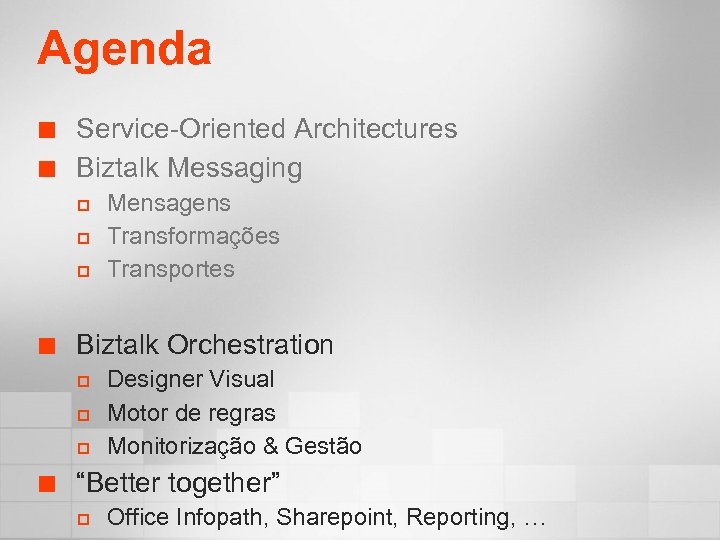 Agenda

Service-Oriented Architectures
Biztalk Messaging
Mensagens
Transformações
Transportes

Biztalk Orchestration
Designer Visual
Motor de regras
Monitorização & Gestão
“Better together”
Office Infopath, Sharepoint, Reporting, …